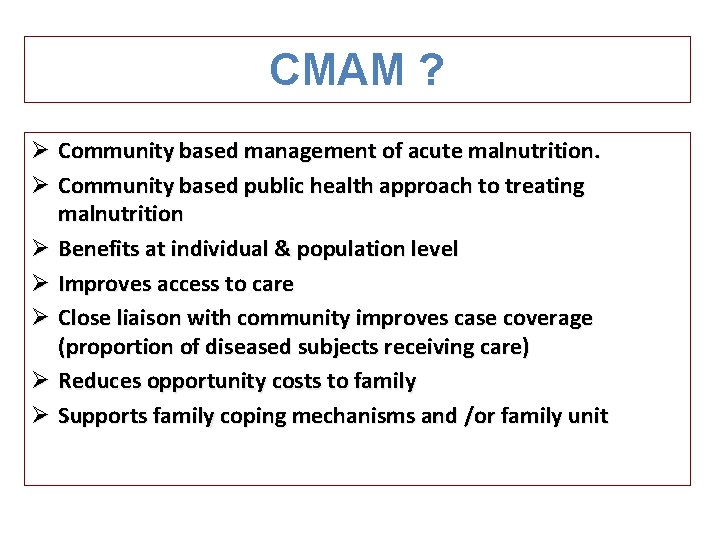 CMAM ?

➢ Community based management of acute malnutrition.
➢ Community based public health approach to treating malnutrition
➢ Benefits at individual & population level
➢ Improves access to care
➢ Close liaison with community improves case coverage (proportion of diseased subjects receiving care)
➢ Reduces opportunity costs to family
➢ Supports family coping mechanisms and /or family unit